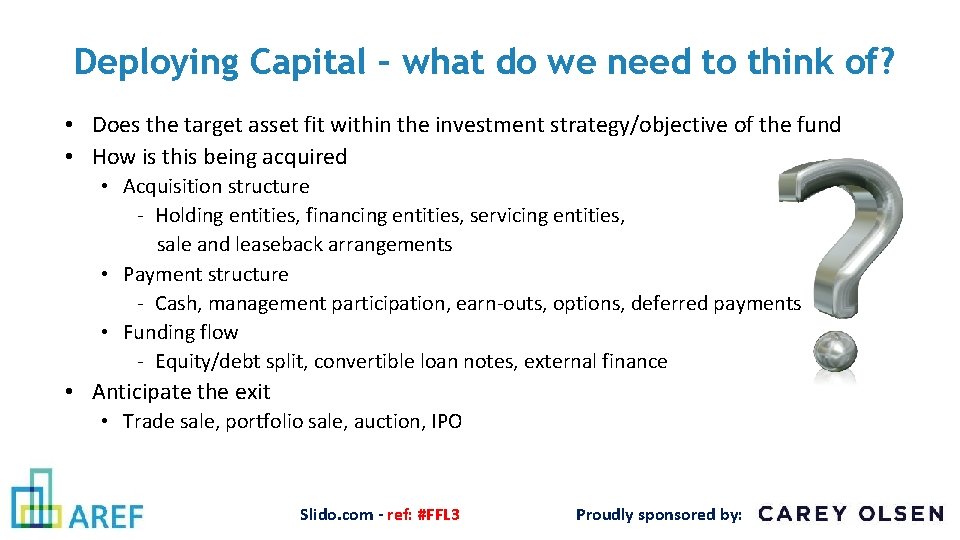 Deploying Capital – what do we need to think of?

• Does the target asset fit within the investment strategy/objective of the fund
• How is this being acquired
  • Acquisition structure
    - Holding entities, financing entities, servicing entities, sale and leaseback arrangements
  • Payment structure
    - Cash, management participation, earn-outs, options, deferred payments
  • Funding flow
    - Equity/debt split, convertible loan notes, external finance
• Anticipate the exit
  • Trade sale, portfolio sale, auction, IPO

AREF

Slido.com - ref: #FFL3

Proudly sponsored by: CAREY OLSEN